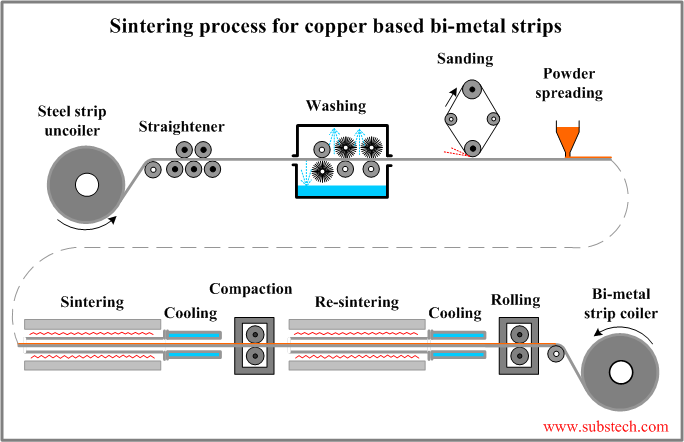 Sintering process for copper based bi-metal strips

Steel strip uncoiler

Straightener

Washing

Sanding

Powder spreading

Sintering

Cooling

Compaction

Re-sintering

Cooling

Rolling

Bi-metal strip coiler

www.substech.com